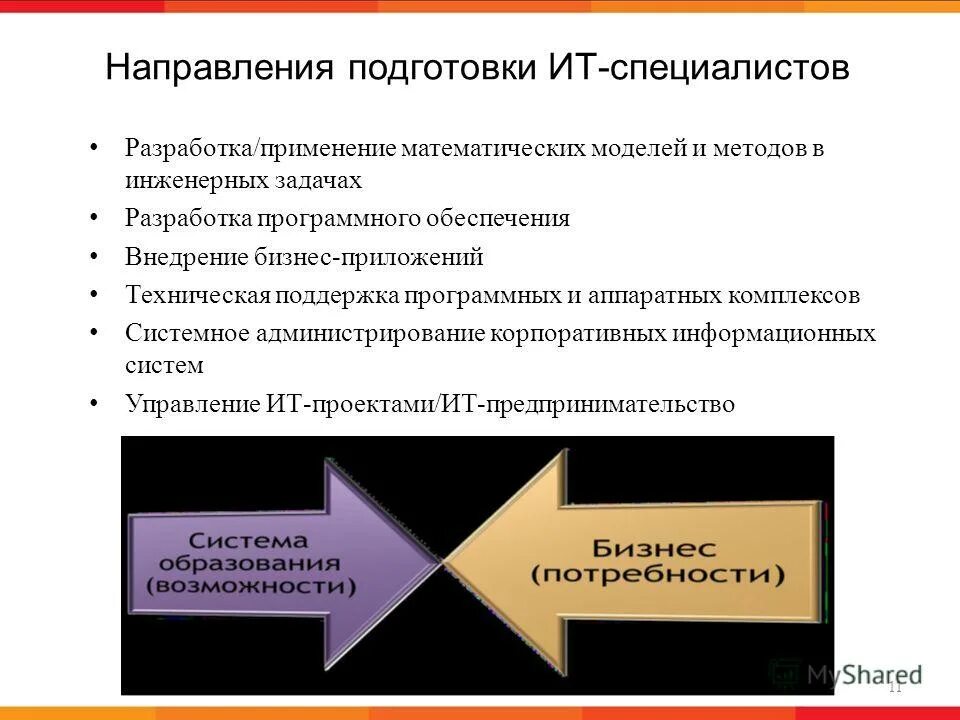 Направления подготовки ИТ-специалистов

• Разработка/применение математических моделей и методов в инженерных задачах
• Разработка программного обеспечения
• Внедрение бизнес-приложений
• Техническая поддержка программных и аппаратных комплексов
• Системное администрирование корпоративных информационных систем
• Управление ИТ-проектами/ИТ-предпринимательство

Система образования (возможности)

Бизнес (потребности)

MyShared

11